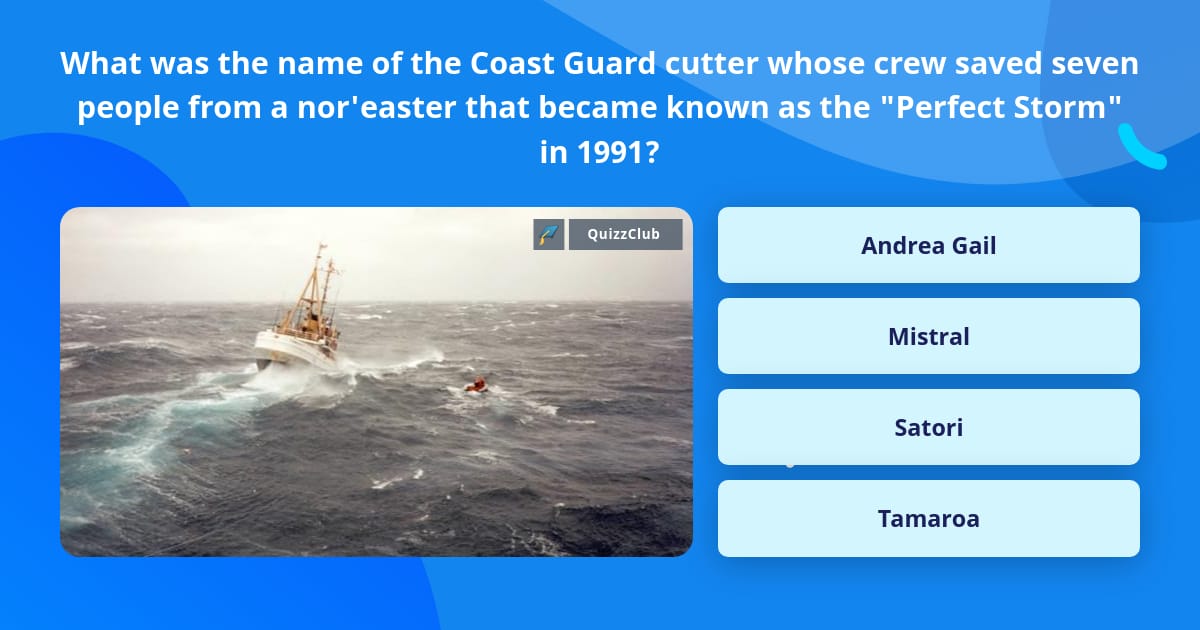 What was the name of the Coast Guard cutter whose crew saved seven people from a nor'easter that became known as the "Perfect Storm" in 1991?

QuizzClub

Andrea Gail

Mistral

Satori

Tamaroa